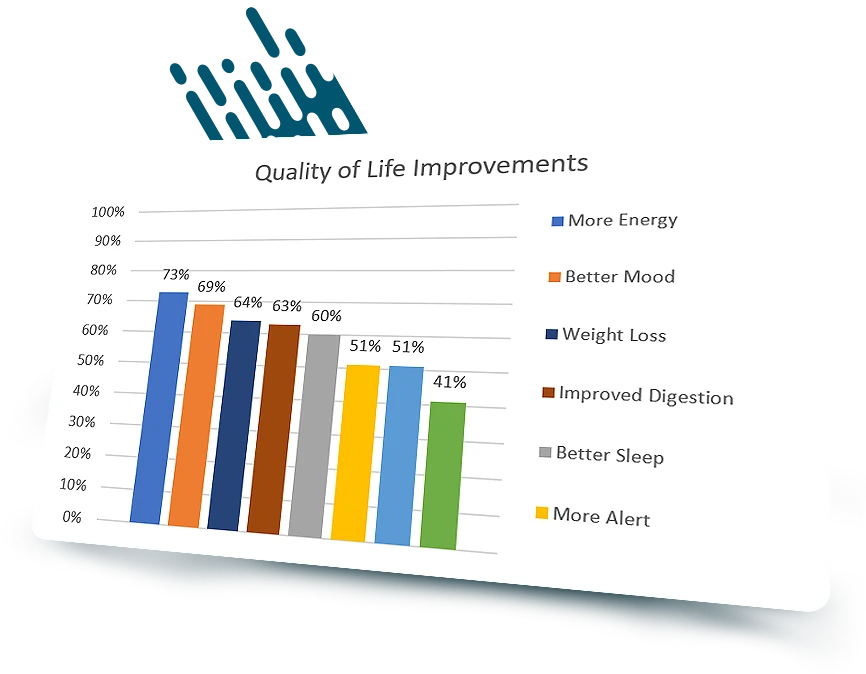 Quality of Life Improvements

100%
90%
80%
70%
60%
50%
40%
30%
20%
10%
0%

73%
69%
64%
63%
60%
51%
51%
41%

More Energy
Better Mood
Weight Loss
Improved Digestion
Better Sleep
More Alert